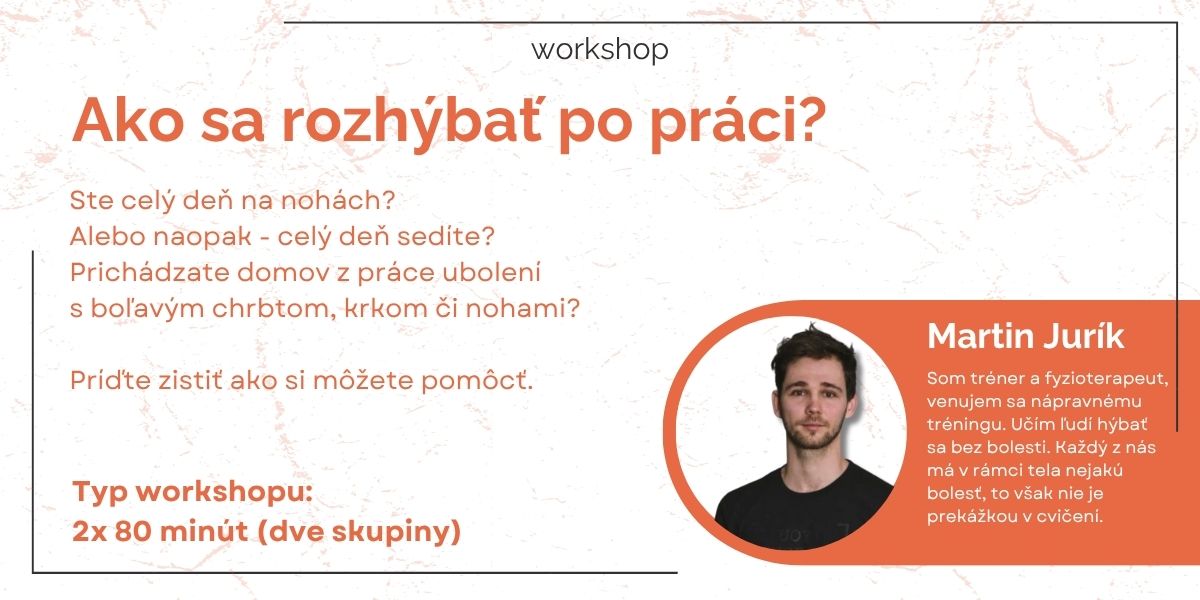 workshop

Ako sa rozhýbať po práci?

Ste celý deň na nohách?
Alebo naopak - celý deň sedíte?
Prichádzate domov z práce ubolení s boľavým chrbtom, krkom či nohami?

Príďte zistiť ako si môžete pomôcť.

Typ workshopu:
2x 80 minút (dve skupiny)

Martin Jurík

Som tréner a fyzioterapeut, venujem sa nápravnému tréningu. Učím ľudí hýbať sa bez bolesti. Každý z nás má v rámci tela nejakú bolesť, to však nie je prekážkou v cvičení.